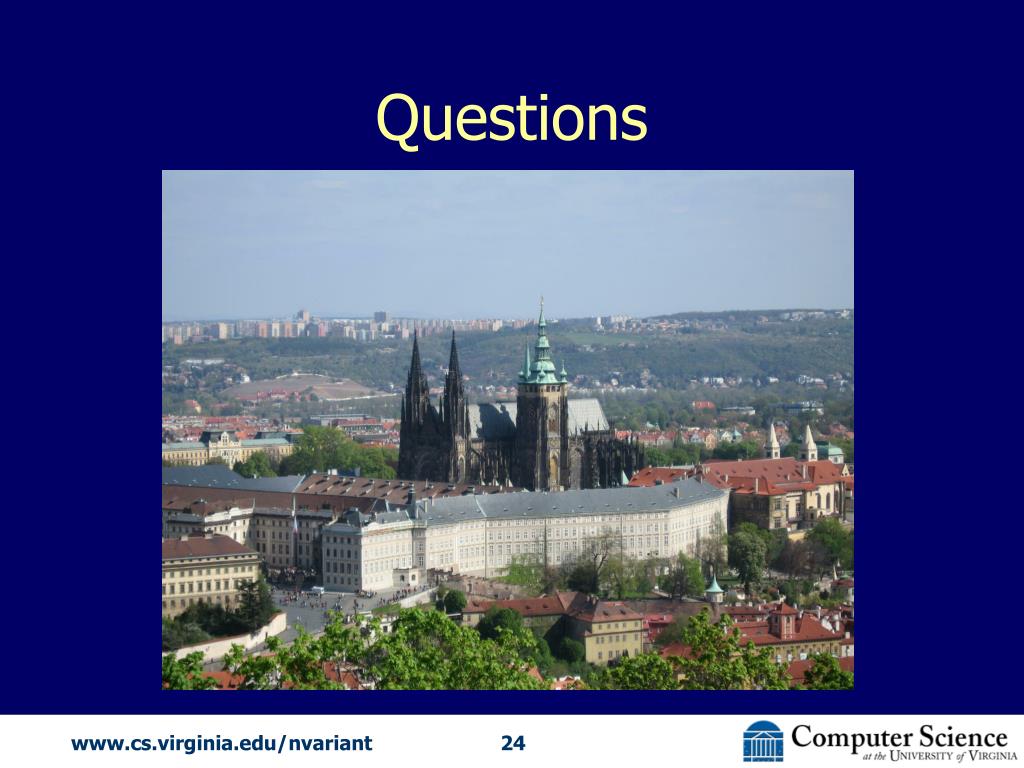 Questions

www.cs.virginia.edu/nvariant

24

Computer Science
at the University of Virginia